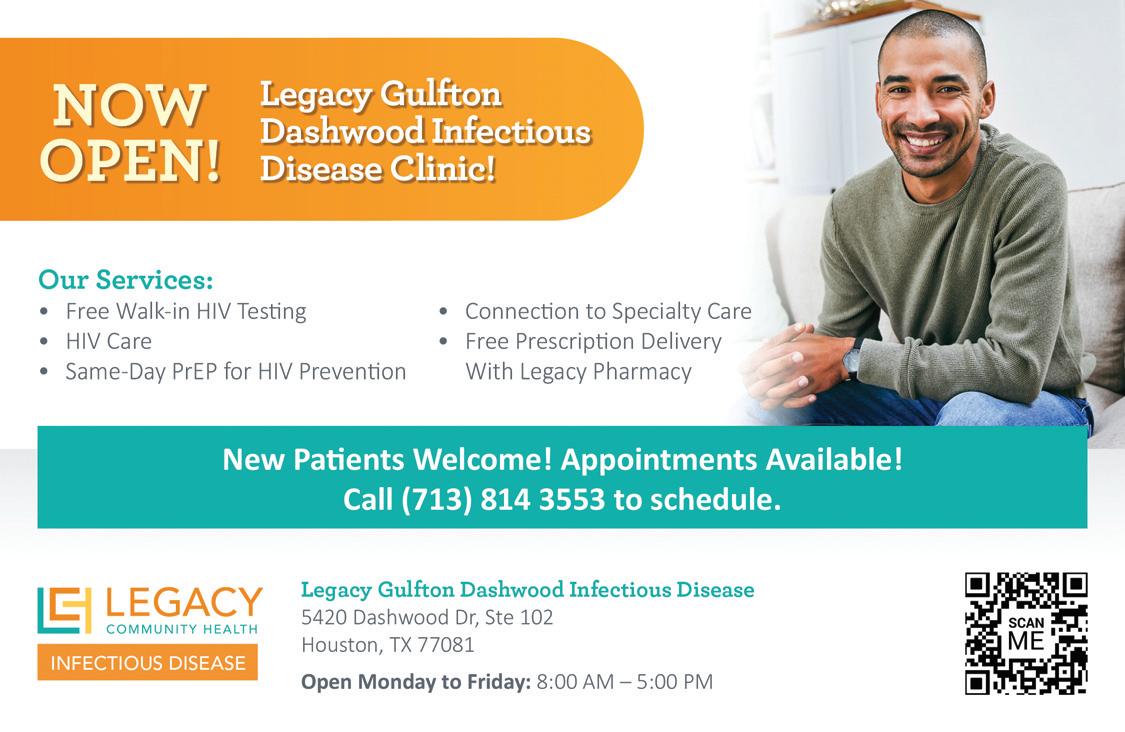 NOW OPEN!

Legacy Gulfton Dashwood Infectious Disease Clinic!

Our Services:
• Free Walk-in HIV Testing
• HIV Care
• Same-Day PrEP for HIV Prevention
• Connection to Specialty Care
• Free Prescription Delivery With Legacy Pharmacy

New Patients Welcome! Appointments Available!
Call (713) 814 3553 to schedule.

LEGACY
COMMUNITY HEALTH
INFECTIOUS DISEASE

Legacy Gulfton Dashwood Infectious Disease
5420 Dashwood Dr, Ste 102
Houston, TX 77081
Open Monday to Friday: 8:00 AM – 5:00 PM

SCAN ME